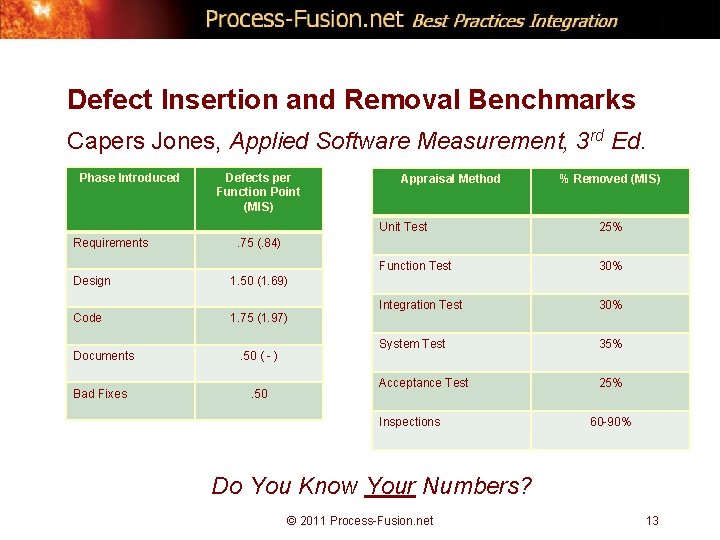 Process-Fusion.net Best Practices Integration

Defect Insertion and Removal Benchmarks

Capers Jones, Applied Software Measurement, 3$^{rd}$ Ed.

| Phase Introduced | Defects per Function Point (MIS) |
|---|---|
| Requirements | .75 (.84) |
| Design | 1.50 (1.69) |
| Code | 1.75 (1.97) |
| Documents | .50 ( - ) |
| Bad Fixes | .50 |

| Appraisal Method | % Removed (MIS) |
|---|---|
| Unit Test | 25% |
| Function Test | 30% |
| Integration Test | 30% |
| System Test | 35% |
| Acceptance Test | 25% |
| Inspections | 60-90% |

Do You Know Your Numbers?

© 2011 Process-Fusion.net

13